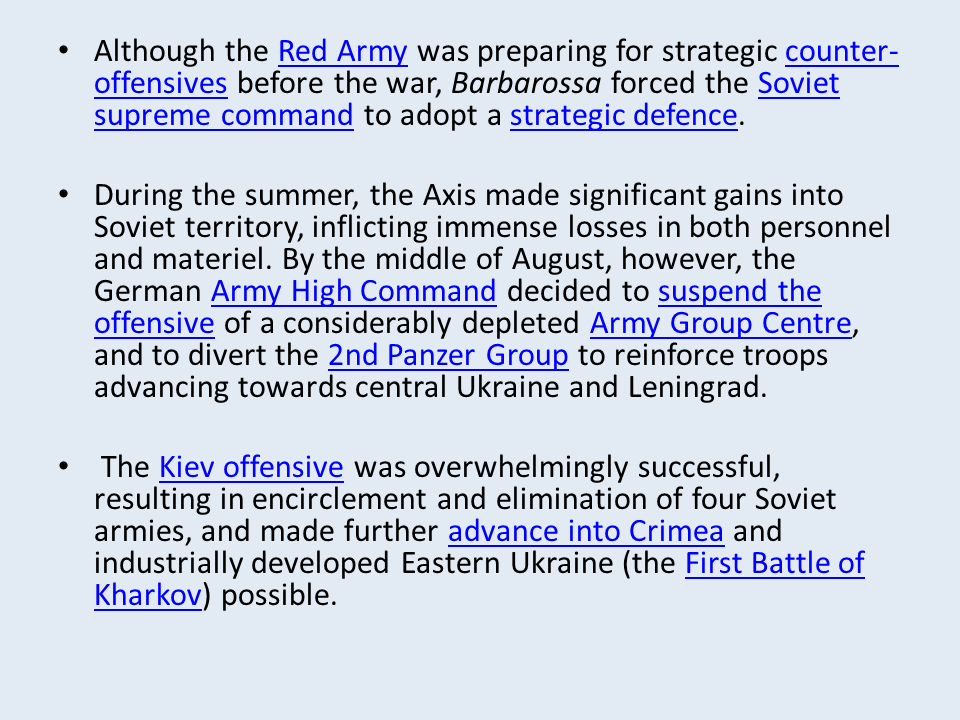 • Although the Red Army was preparing for strategic counter-offensives before the war, Barbarossa forced the Soviet supreme command to adopt a strategic defence.

• During the summer, the Axis made significant gains into Soviet territory, inflicting immense losses in both personnel and materiel. By the middle of August, however, the German Army High Command decided to suspend the offensive of a considerably depleted Army Group Centre, and to divert the 2nd Panzer Group to reinforce troops advancing towards central Ukraine and Leningrad.

• The Kiev offensive was overwhelmingly successful, resulting in encirclement and elimination of four Soviet armies, and made further advance into Crimea and industrially developed Eastern Ukraine (the First Battle of Kharkov) possible.